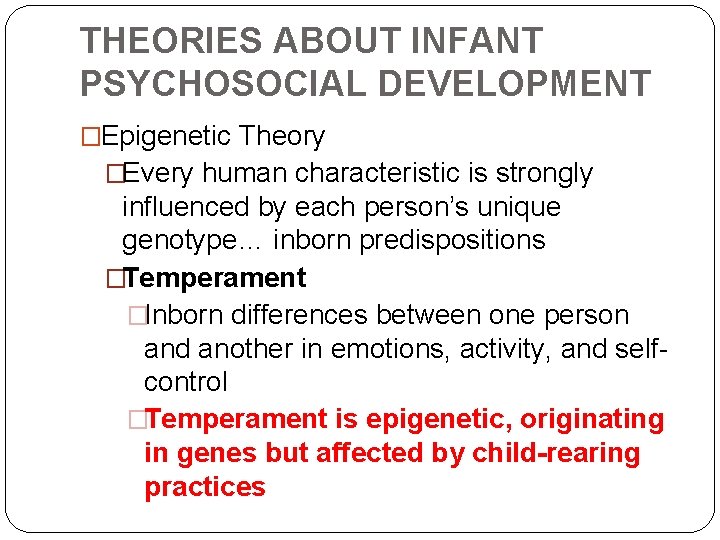 THEORIES ABOUT INFANT PSYCHOSOCIAL DEVELOPMENT

□Epigenetic Theory

□Every human characteristic is strongly influenced by each person's unique genotype… inborn predispositions

□Temperament

□Inborn differences between one person and another in emotions, activity, and self-control

□Temperament is epigenetic, originating in genes but affected by child-rearing practices